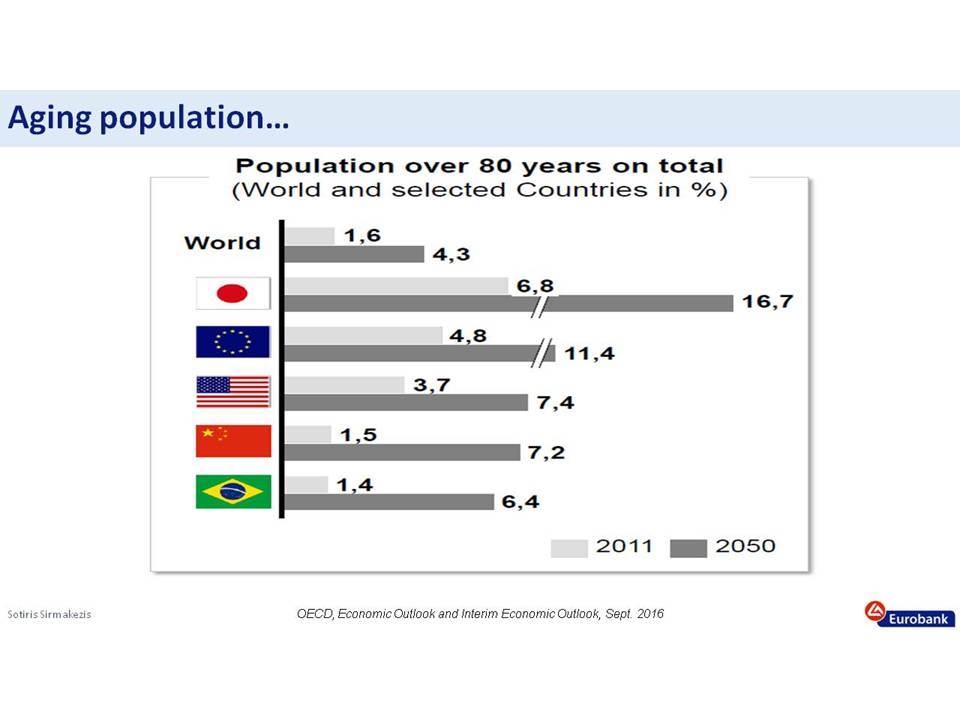 Aging population…

Population over 80 years on total
(World and selected Countries in %)

World
1,6
4,3
6,8
16,7
4,8
11,4
3,7
7,4
1,5
7,2
1,4
6,4

2011
2050

Sotiris Sirmakezis

OECD, Economic Outlook and Interim Economic Outlook, Sept. 2016

Eurobank